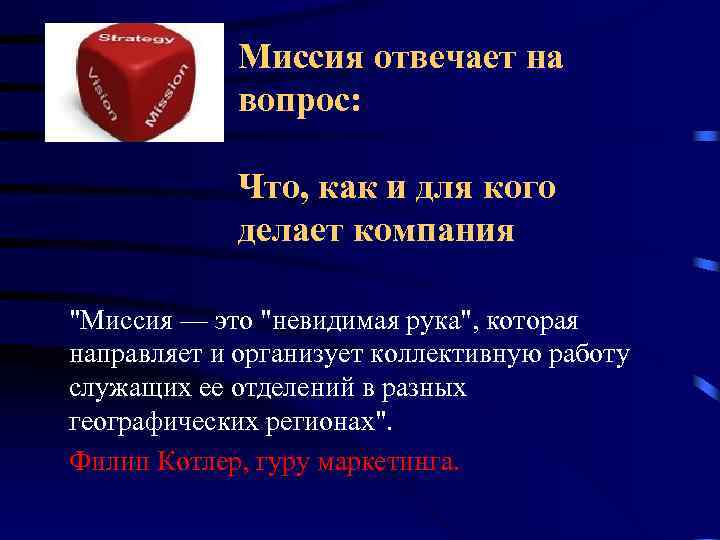 Strategy
Vision
Mission

Миссия отвечает на вопрос:

Что, как и для кого делает компания

"Миссия — это "невидимая рука", которая направляет и организует коллективную работу служащих ее отделений в разных географических регионах".

Филип Котлер, гуру маркетинга.